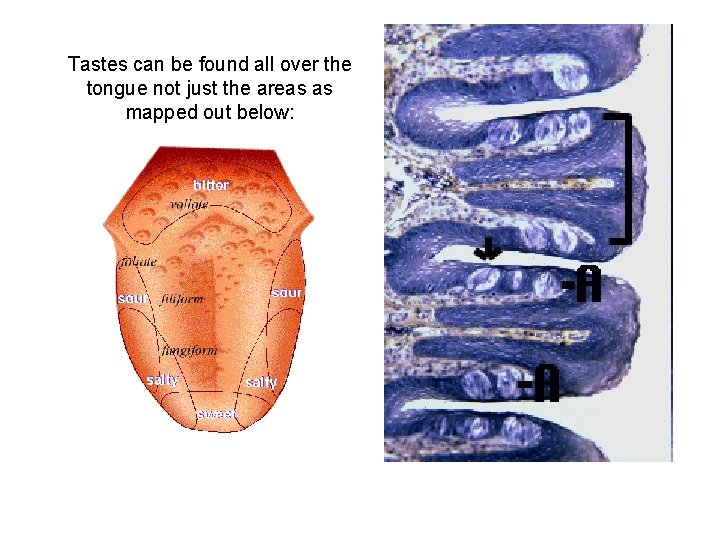 Tastes can be found all over the tongue not just the areas as mapped out below:

bitter
vallate
foliate
sour
filiform
sour
fungiform
salty
salty
sweet

-A
-A